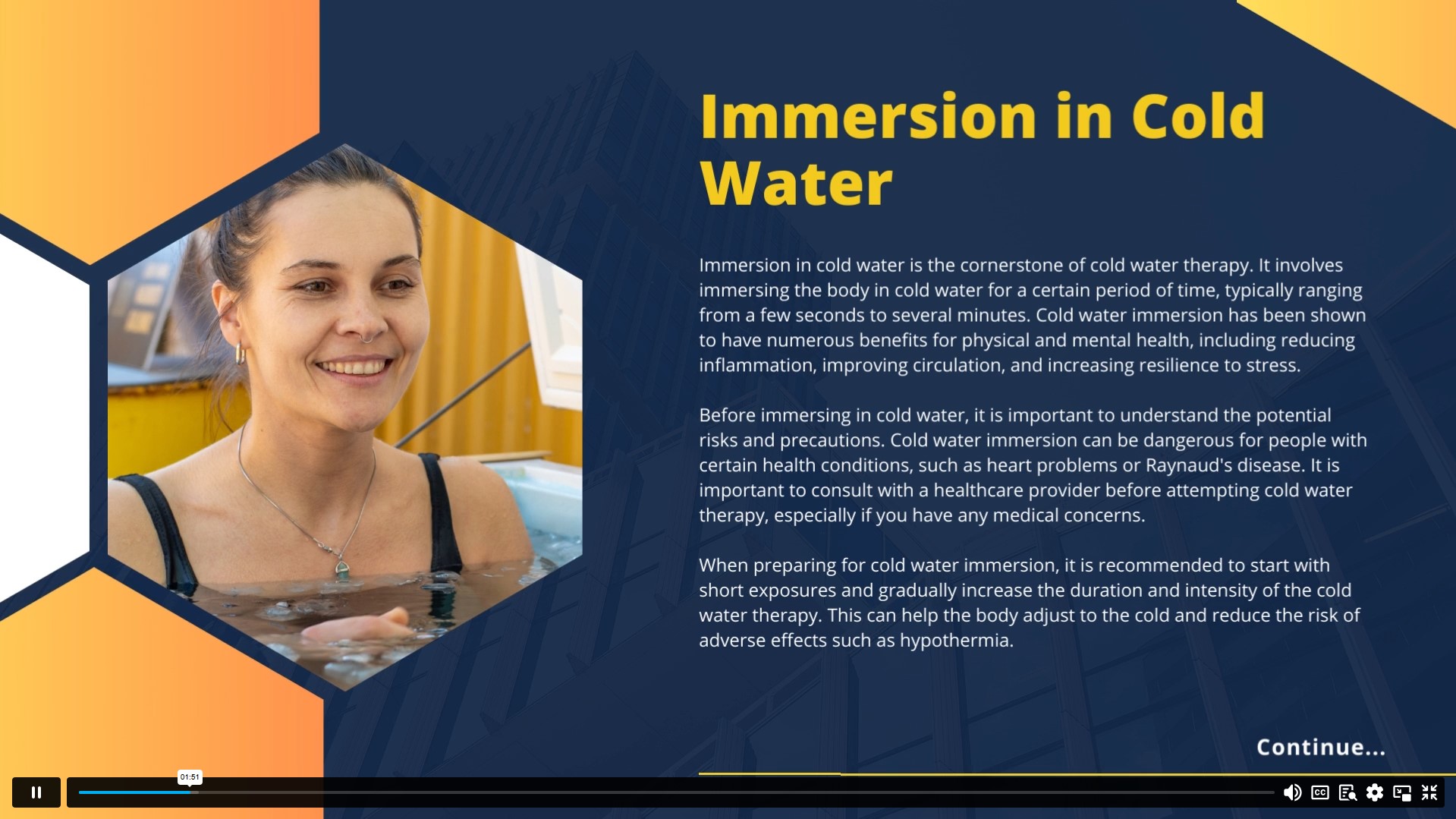 Immersion in Cold Water

Immersion in cold water is the cornerstone of cold water therapy. It involves immersing the body in cold water for a certain period of time, typically ranging from a few seconds to several minutes. Cold water immersion has been shown to have numerous benefits for physical and mental health, including reducing inflammation, improving circulation, and increasing resilience to stress.

Before immersing in cold water, it is important to understand the potential risks and precautions. Cold water immersion can be dangerous for people with certain health conditions, such as heart problems or Raynaud's disease. It is important to consult with a healthcare provider before attempting cold water therapy, especially if you have any medical concerns.

When preparing for cold water immersion, it is recommended to start with short exposures and gradually increase the duration and intensity of the cold water therapy. This can help the body adjust to the cold and reduce the risk of adverse effects such as hypothermia.

Continue...

01:51

CC